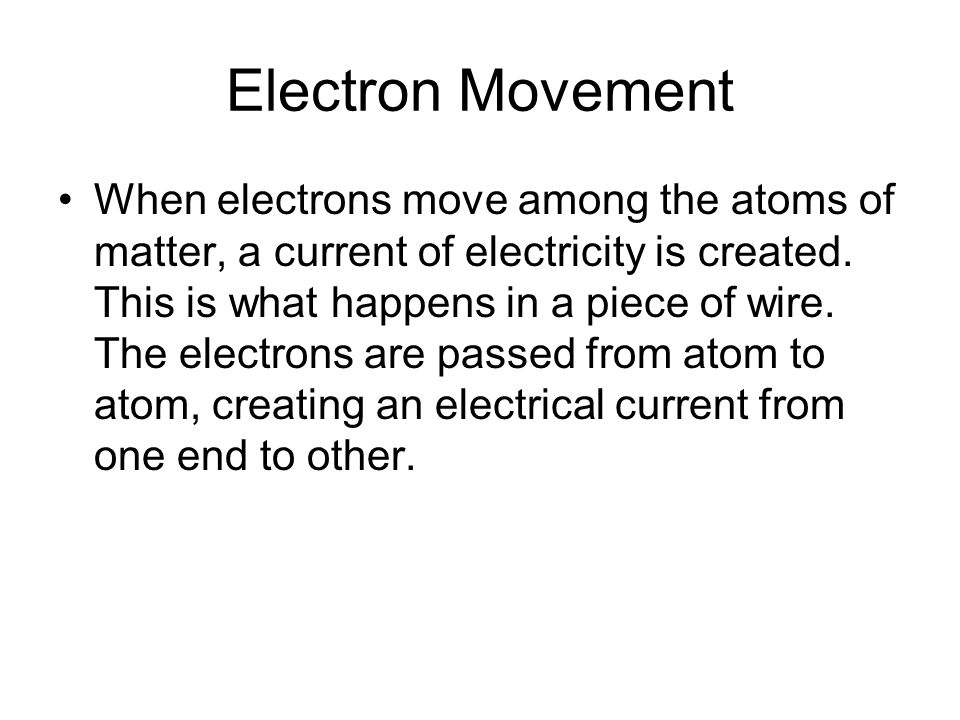 Electron Movement

• When electrons move among the atoms of matter, a current of electricity is created. This is what happens in a piece of wire. The electrons are passed from atom to atom, creating an electrical current from one end to other.